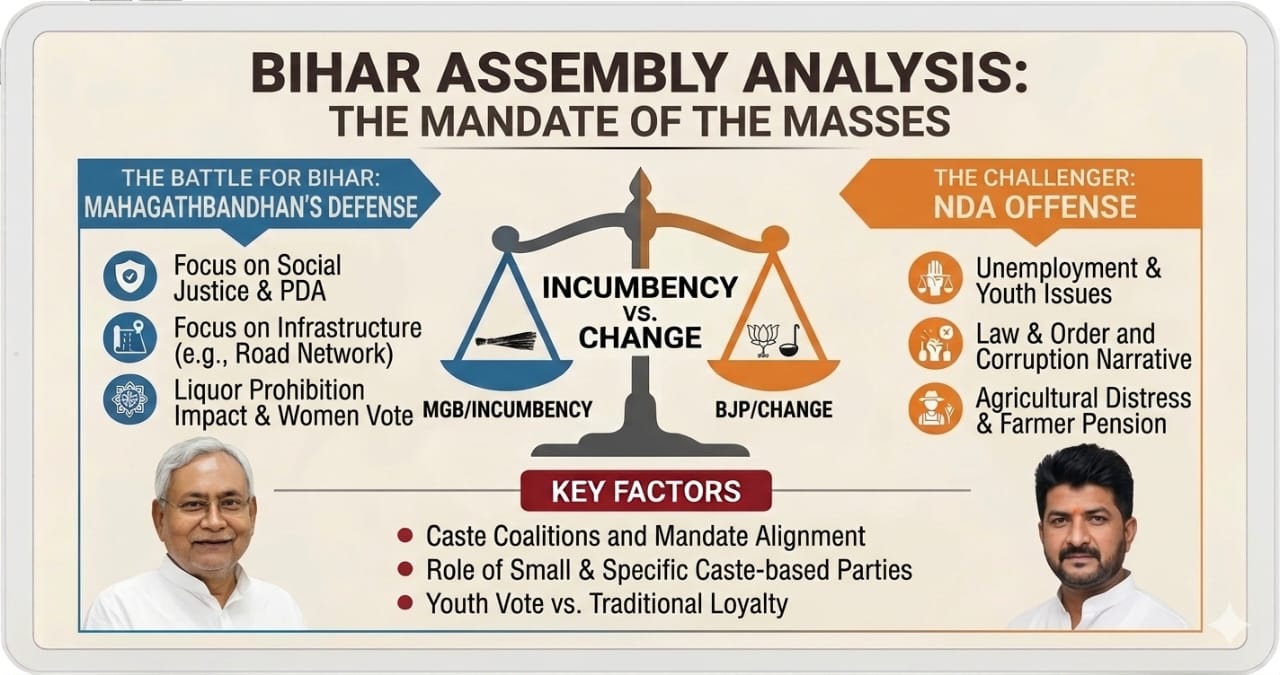 BIHAR ASSEMBLY ANALYSIS:
THE MANDATE OF THE MASSES

THE BATTLE FOR BIHAR:
MAHAGATHBANDHAN'S DEFENSE

Focus on Social Justice & PDA

Focus on Infrastructure (e.g., Road Network)

Liquor Prohibition Impact & Women Vote

INCUMBENCY vs. CHANGE

MGB/INCUMBENCY

BJP/CHANGE

THE CHALLENGER:
NDA OFFENSE

Unemployment & Youth Issues

Law & Order and Corruption Narrative

Agricultural Distress & Farmer Pension

KEY FACTORS

Caste Coalitions and Mandate Alignment

Role of Small & Specific Caste-based Parties

Youth Vote vs. Traditional Loyalty